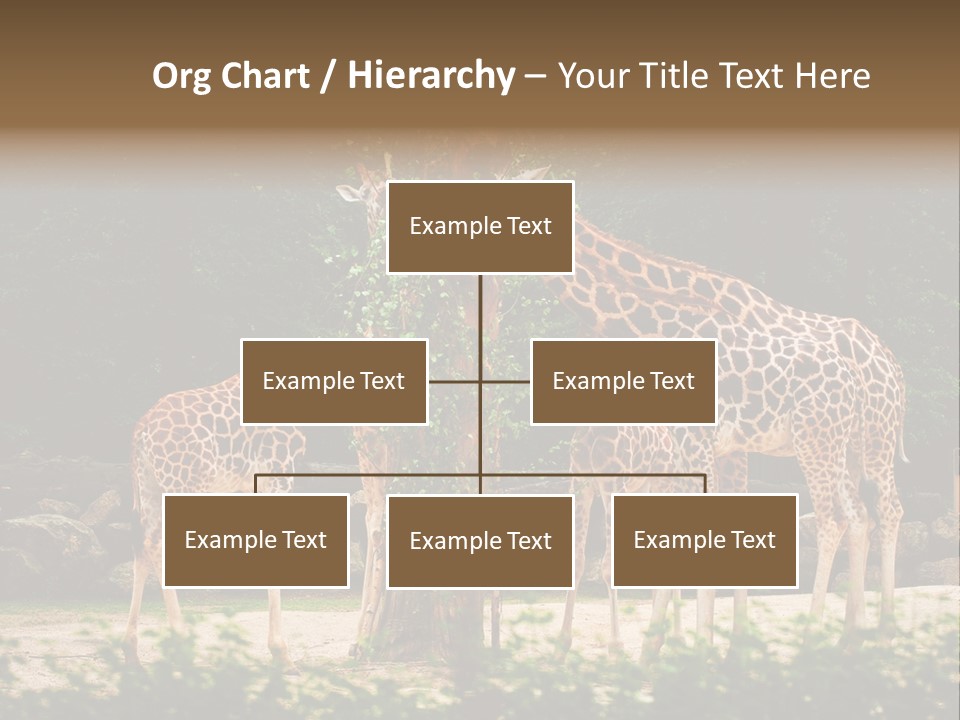 Org Chart / Hierarchy – Your Title Text Here

Example Text

Example Text

Example Text

Example Text

Example Text

Example Text